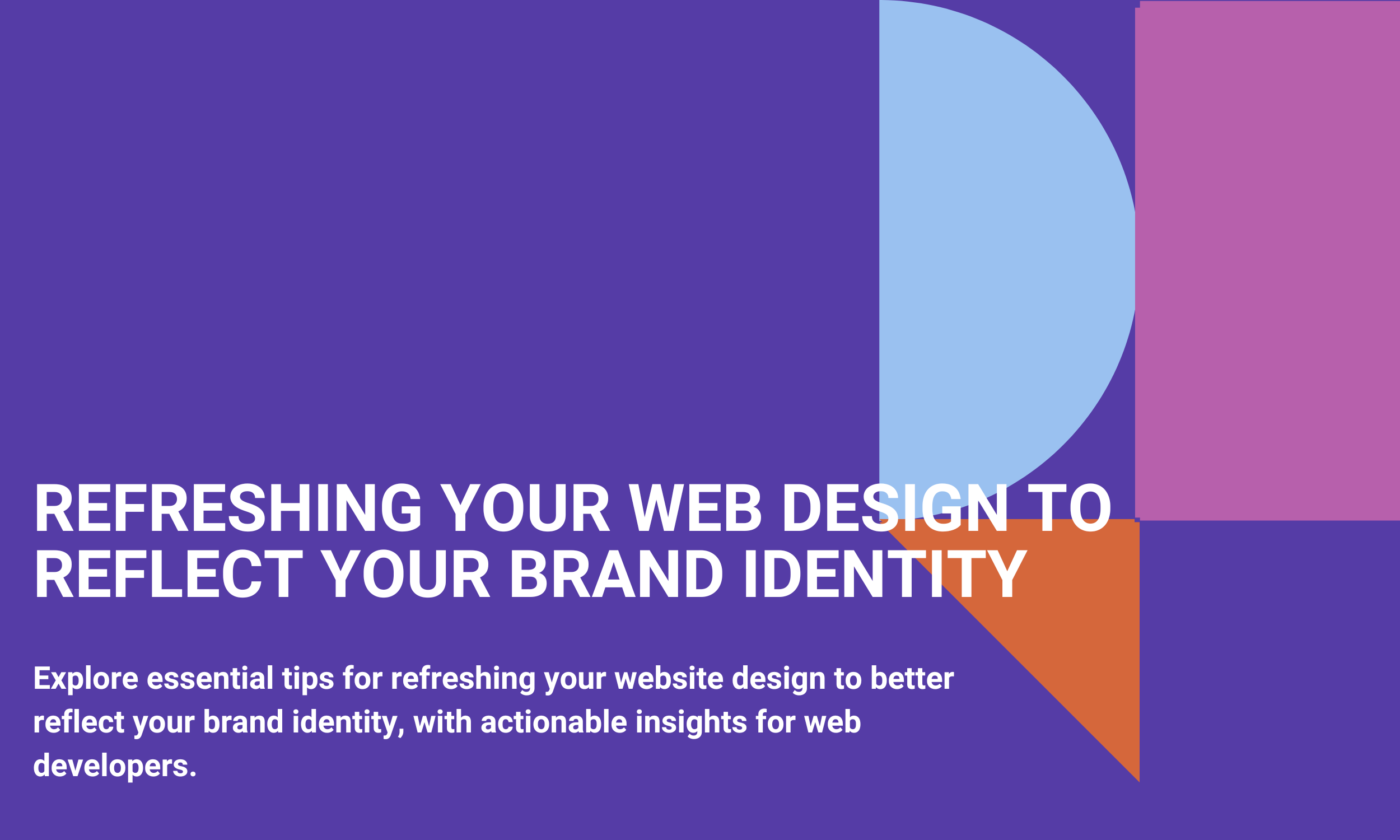 REFRESHING YOUR WEB DESIGN TO REFLECT YOUR BRAND IDENTITY

Explore essential tips for refreshing your website design to better reflect your brand identity, with actionable insights for web developers.